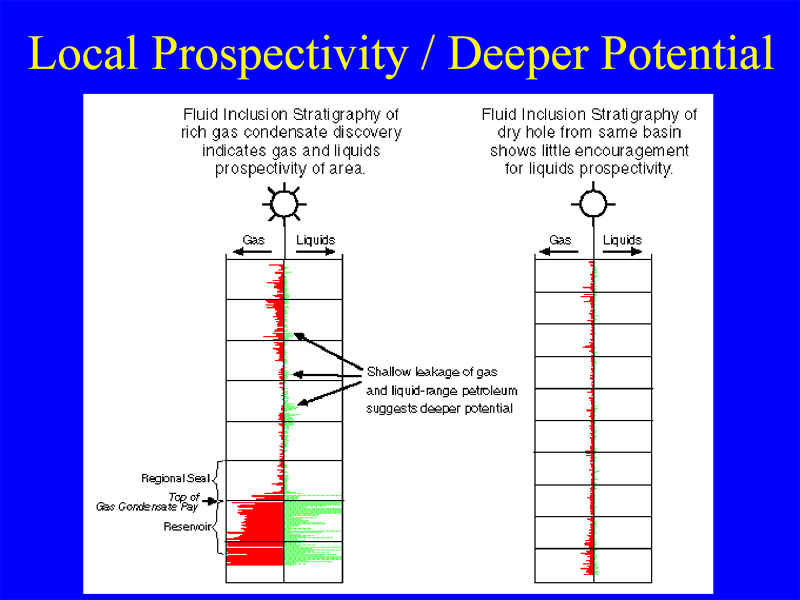 Local Prospectivity / Deeper Potential

Fluid Inclusion Stratigraphy of rich gas condensate discovery indicates gas and liquids prospectivity of area.

Gas

Liquids

Shallow leakage of gas and liquid-range petroleum suggests deeper potential

Regional Seal

Top of Gas Condensate Pay

Reservoir

Fluid Inclusion Stratigraphy of dry hole from same basin shows little encouragement for liquids prospectivity.

Gas

Liquids